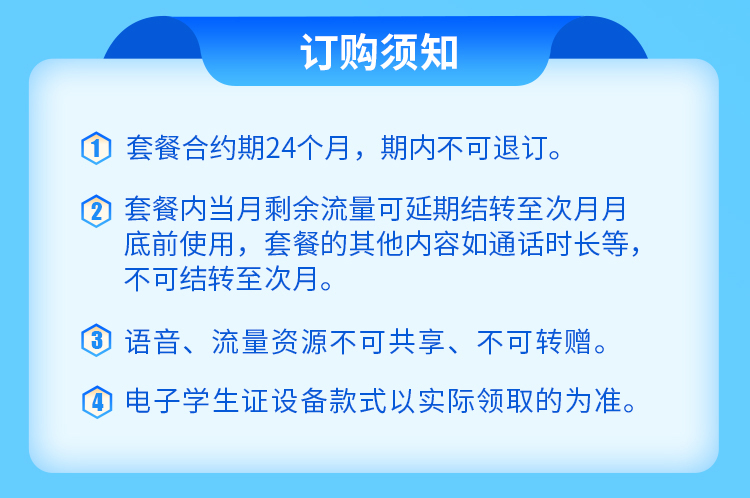 订购须知

1 套餐合约期24个月，期内不可退订。

2 套餐内当月剩余流量可延期结转至次月月底前使用，套餐的其他内容如通话时长等，不可结转至次月。

3 语音、流量资源不可共享、不可转赠。

4 电子学生证设备款式以实际领取的为准。